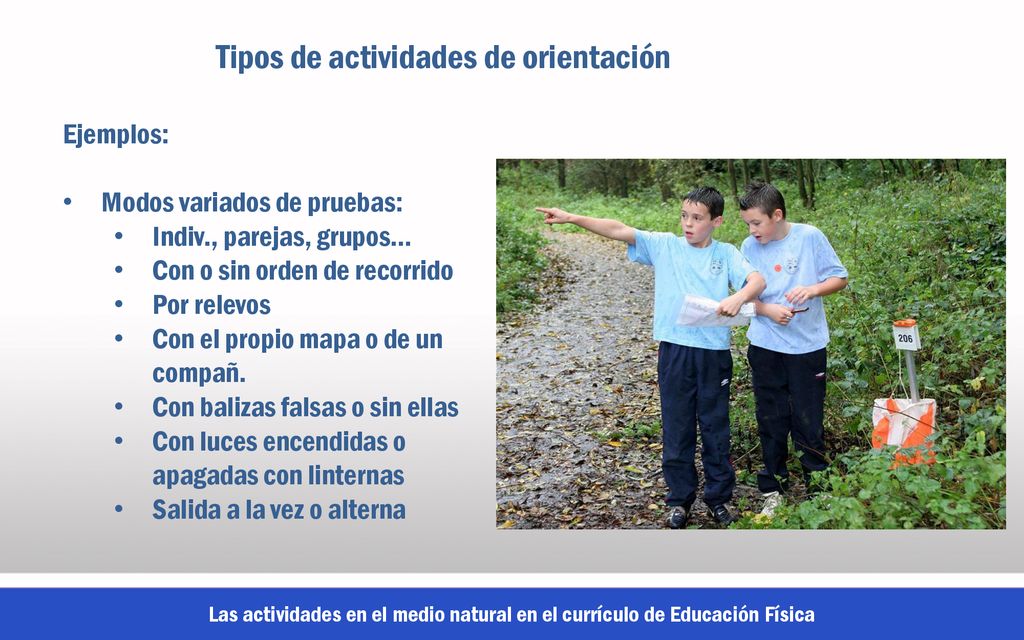 Tipos de actividades de orientación

Ejemplos:

• Modos variados de pruebas:
  • Indiv., parejas, grupos…
  • Con o sin orden de recorrido
  • Por relevos
  • Con el propio mapa o de un compañ.
  • Con balizas falsas o sin ellas
  • Con luces encendidas o apagadas con linternas
  • Salida a la vez o alterna

206

Las actividades en el medio natural en el currículo de Educación Física